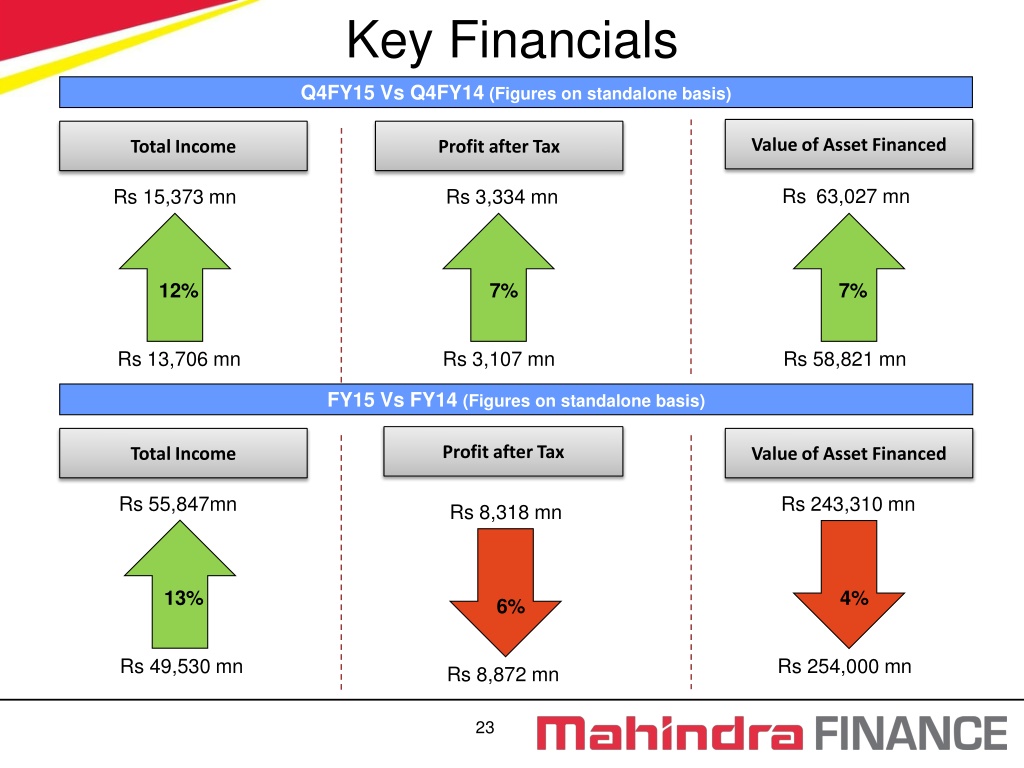 Key Financials

Q4FY15 Vs Q4FY14 (Figures on standalone basis)

Total Income

Rs 15,373 mn

12%

Rs 13,706 mn

Profit after Tax

Rs 3,334 mn

7%

Rs 3,107 mn

Value of Asset Financed

Rs 63,027 mn

7%

Rs 58,821 mn

FY15 Vs FY14 (Figures on standalone basis)

Total Income

Rs 55,847mn

13%

Rs 49,530 mn

Profit after Tax

Rs 8,318 mn

6%

Rs 8,872 mn

Value of Asset Financed

Rs 243,310 mn

4%

Rs 254,000 mn

23

Mahindra FINANCE